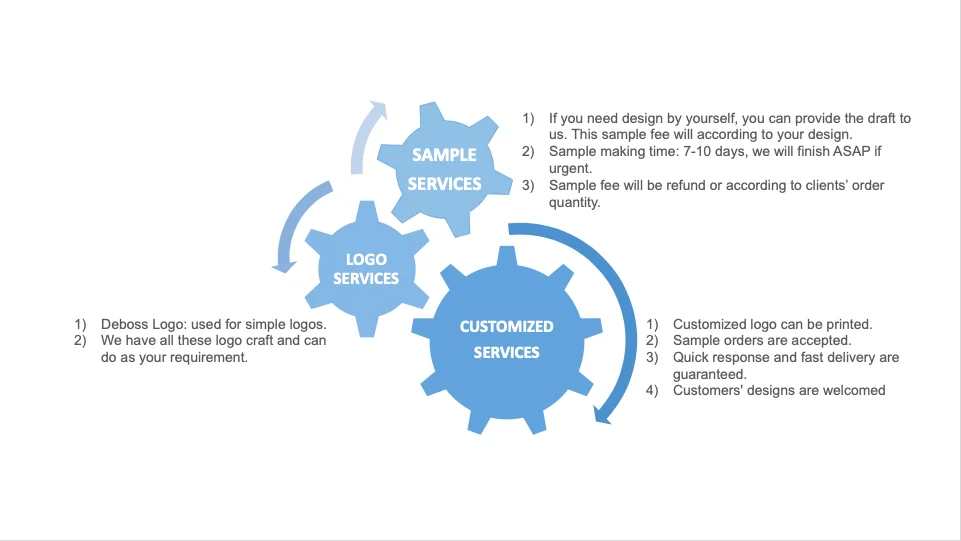 SAMPLE SERVICES

1) If you need design by yourself, you can provide the draft to us. This sample fee will according to your design.
2) Sample making time: 7-10 days, we will finish ASAP if urgent.
3) Sample fee will be refund or according to clients' order quantity.

LOGO SERVICES

1) Deboss Logo: used for simple logos.
2) We have all these logo craft and can do as your requirement.

CUSTOMIZED SERVICES

1) Customized logo can be printed.
2) Sample orders are accepted.
3) Quick response and fast delivery are guaranteed.
4) Customers' designs are welcomed